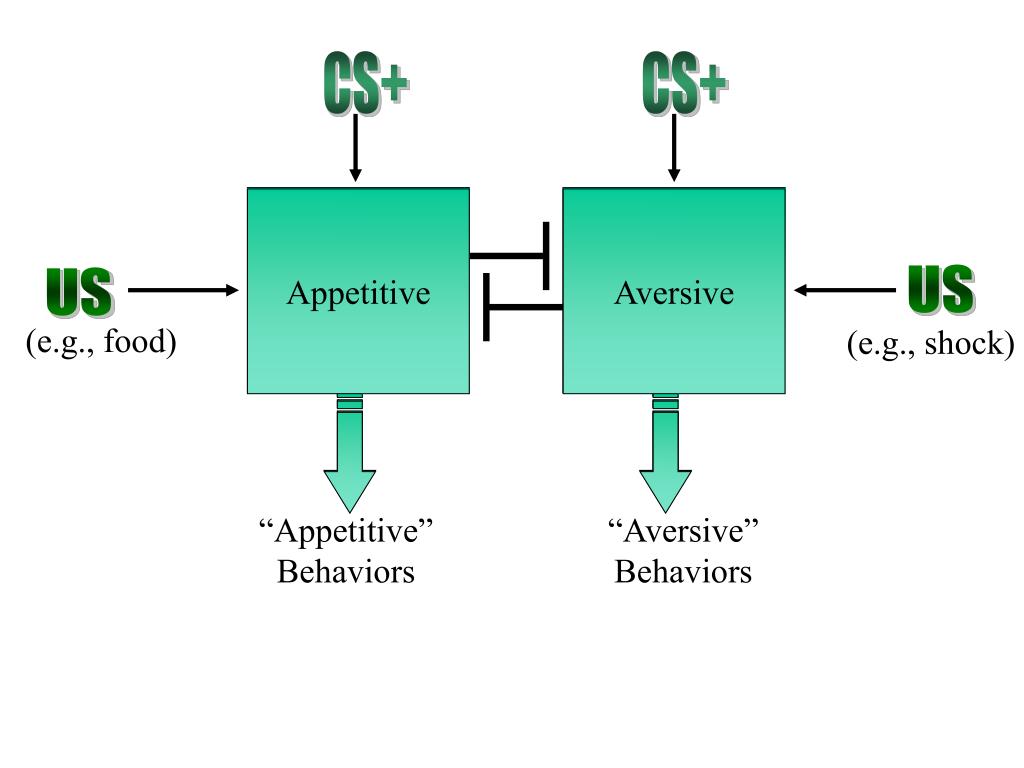 CS+

CS+

US
(e.g., food)

Appetitive

Aversive

US
(e.g., shock)

“Appetitive” Behaviors

“Aversive” Behaviors